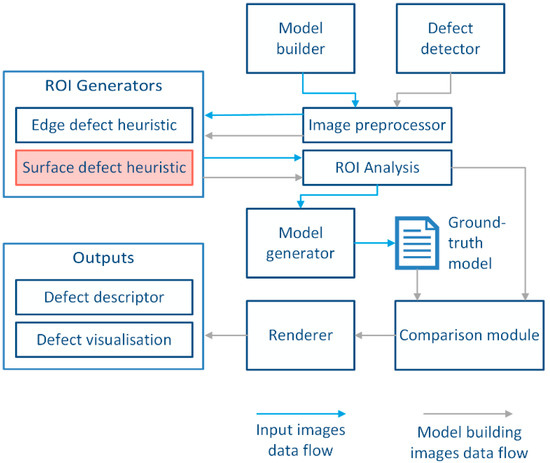 Model builder

Defect detector

ROI Generators

Edge defect heuristic

Surface defect heuristic

Image preprocessor

ROI Analysis

Model generator

Ground-truth model

Outputs

Defect descriptor

Defect visualisation

Renderer

Comparison module

Input images data flow

Model building images data flow